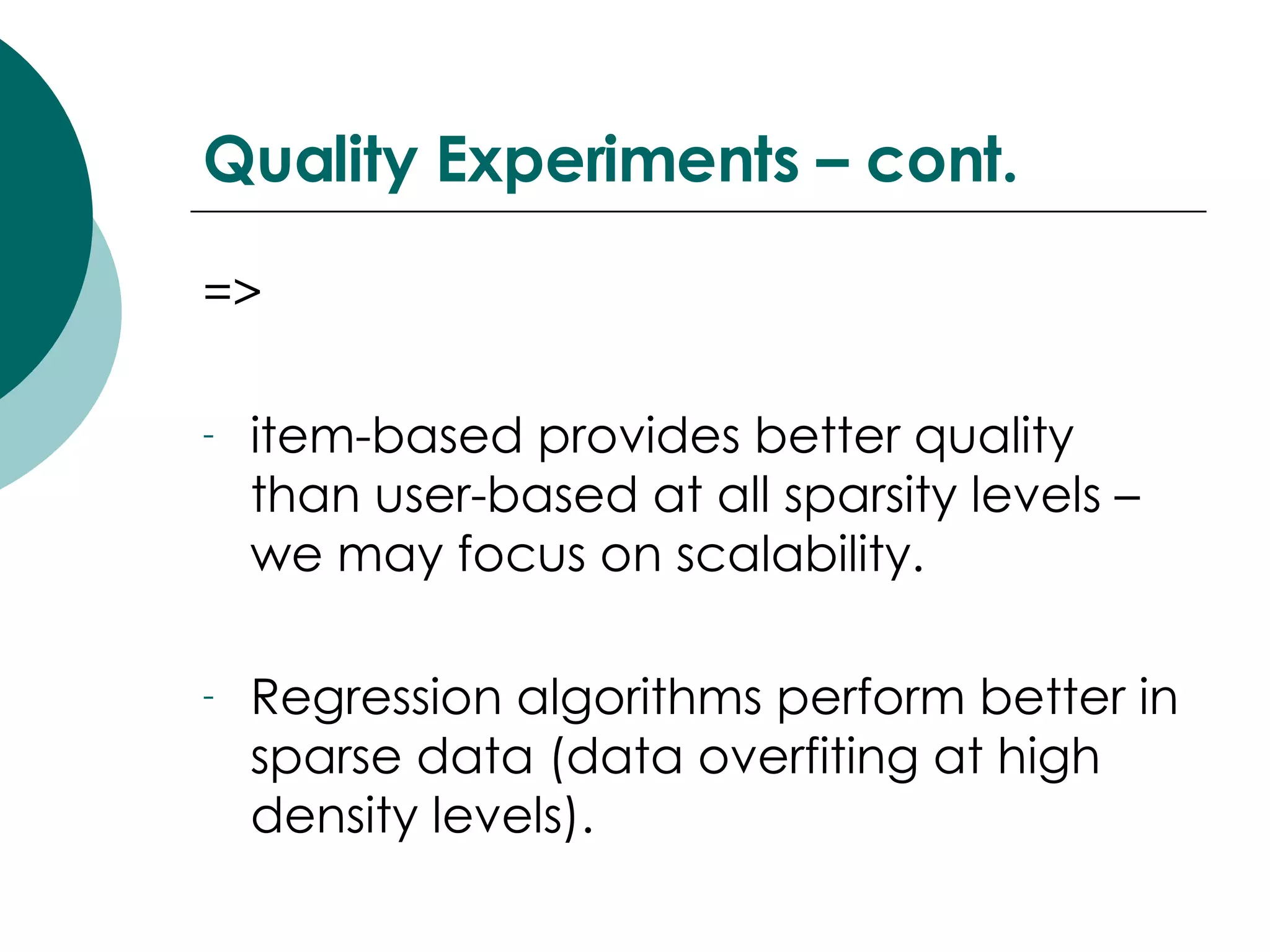 Quality Experiments – cont.

=>

- item-based provides better quality than user-based at all sparsity levels – we may focus on scalability.

- Regression algorithms perform better in sparse data (data overfiting at high density levels).